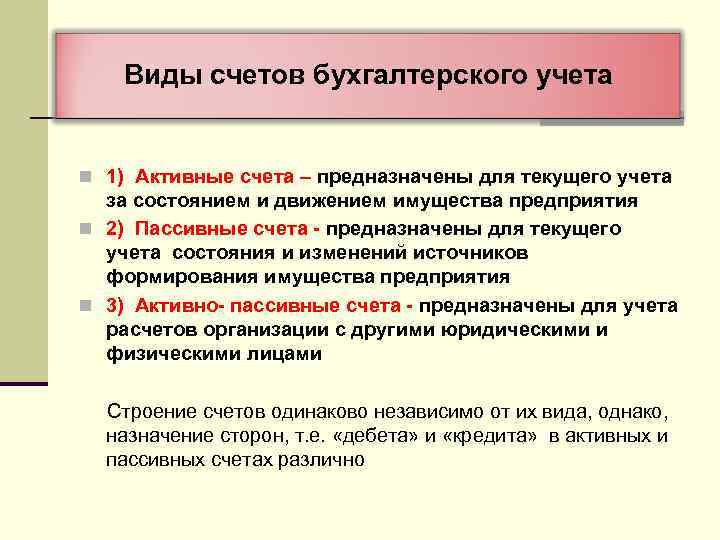 Виды счетов бухгалтерского учета

1) Активные счета – предназначены для текущего учета за состоянием и движением имущества предприятия

2) Пассивные счета - предназначены для текущего учета состояния и изменений источников формирования имущества предприятия

3) Активно- пассивные счета - предназначены для учета расчетов организации с другими юридическими и физическими лицами

Строение счетов одинаково независимо от их вида, однако, назначение сторон, т.е. «дебета» и «кредита» в активных и пассивных счетах различно